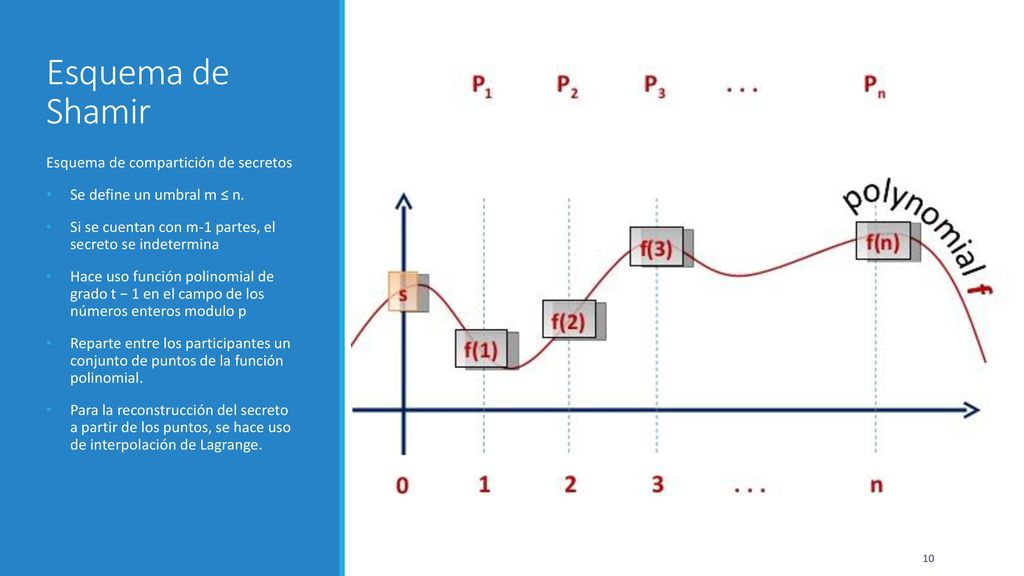 Esquema de Shamir

Esquema de compartición de secretos

• Se define un umbral m ≤ n.

• Si se cuentan con m-1 partes, el secreto se indetermina

• Hace uso función polinomial de grado t − 1 en el campo de los números enteros modulo p

• Reparte entre los participantes un conjunto de puntos de la función polinomial.

• Para la reconstrucción del secreto a partir de los puntos, se hace uso de interpolación de Lagrange.

$P_1$ $P_2$ $P_3$ . . . $P_n$

polynomial f

s f(1) f(2) f(3) f(n)

0 1 2 3 . . . n

10